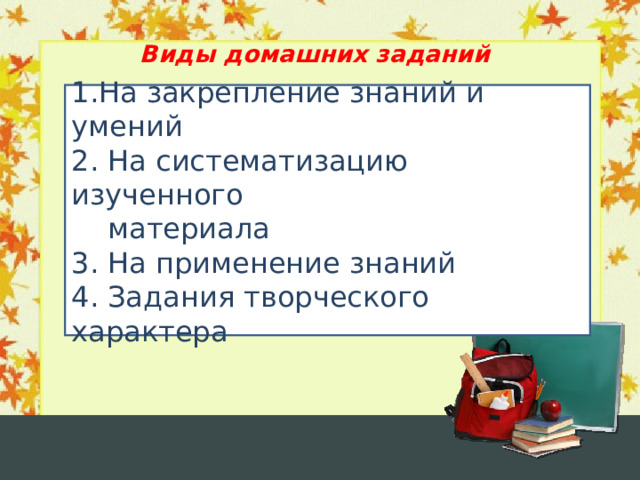 Виды домашних заданий

1.На закрепление знаний и умений
2. На систематизацию изученного материала
3. На применение знаний
4. Задания творческого характера